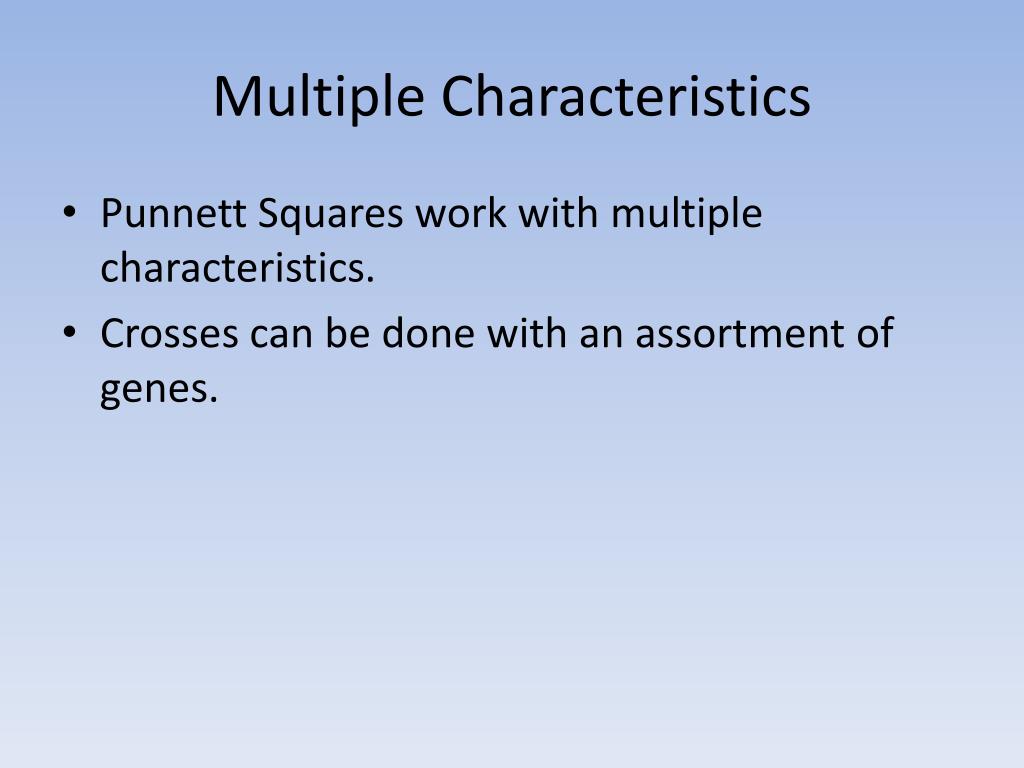 Multiple Characteristics

• Punnett Squares work with multiple characteristics.

• Crosses can be done with an assortment of genes.